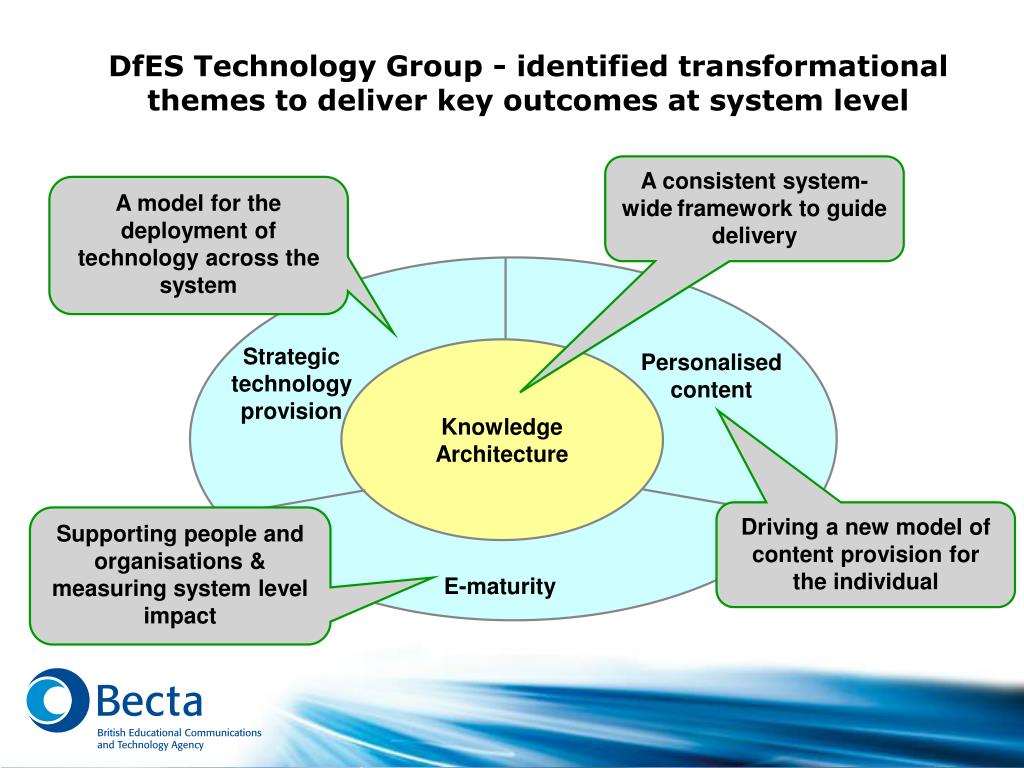 DfES Technology Group - identified transformational themes to deliver key outcomes at system level

A model for the deployment of technology across the system

A consistent system-wide framework to guide delivery

Strategic technology provision

Personalised content

Knowledge Architecture

E-maturity

Supporting people and organisations & measuring system level impact

Driving a new model of content provision for the individual

Becta
British Educational Communications and Technology Agency